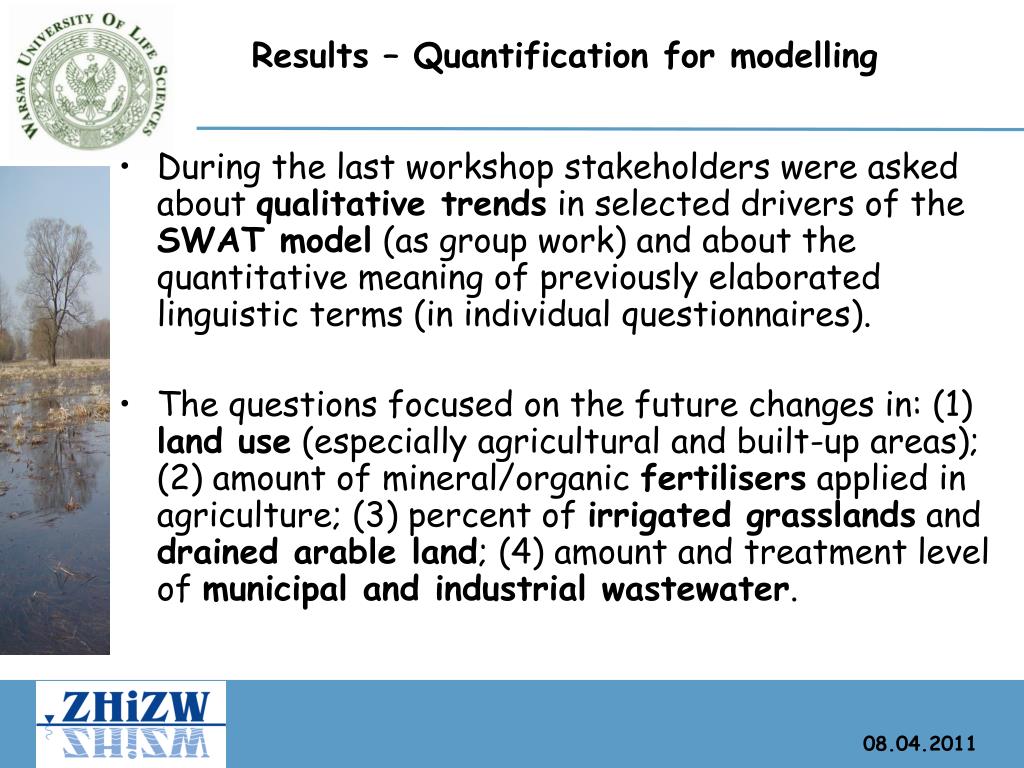 WARSAW UNIVERSITY OF LIFE SCIENCES

Results – Quantification for modelling

• During the last workshop stakeholders were asked about qualitative trends in selected drivers of the SWAT model (as group work) and about the quantitative meaning of previously elaborated linguistic terms (in individual questionnaires).

• The questions focused on the future changes in: (1) land use (especially agricultural and built-up areas); (2) amount of mineral/organic fertilisers applied in agriculture; (3) percent of irrigated grasslands and drained arable land; (4) amount and treatment level of municipal and industrial wastewater.

ZHiZW

08.04.2011